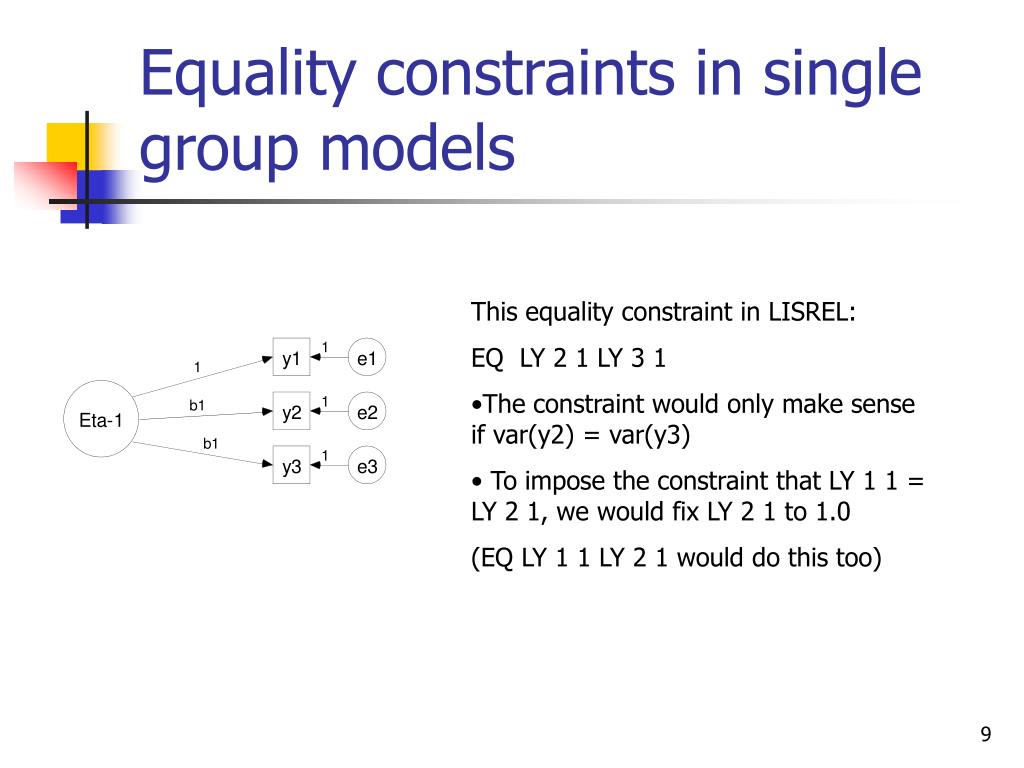 Equality constraints in single group models

Eta-1
1
b1
b1
y1
y2
y3
1
1
1
e1
e2
e3

This equality constraint in LISREL:

EQ LY 2 1 LY 3 1

•The constraint would only make sense if var(y2) = var(y3)

• To impose the constraint that LY 1 1 = LY 2 1, we would fix LY 2 1 to 1.0

(EQ LY 1 1 LY 2 1 would do this too)

9